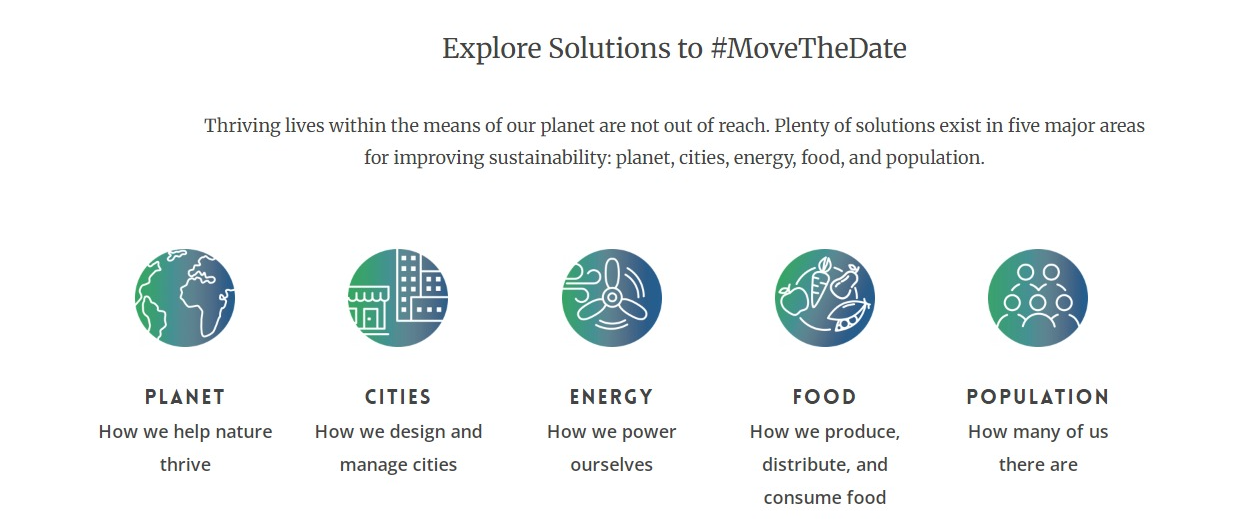 Explore Solutions to #MoveTheDate

Thriving lives within the means of our planet are not out of reach. Plenty of solutions exist in five major areas for improving sustainability: planet, cities, energy, food, and population.

PLANET
How we help nature thrive

CITIES
How we design and manage cities

ENERGY
How we power ourselves

FOOD
How we produce, distribute, and consume food

POPULATION
How many of us there are